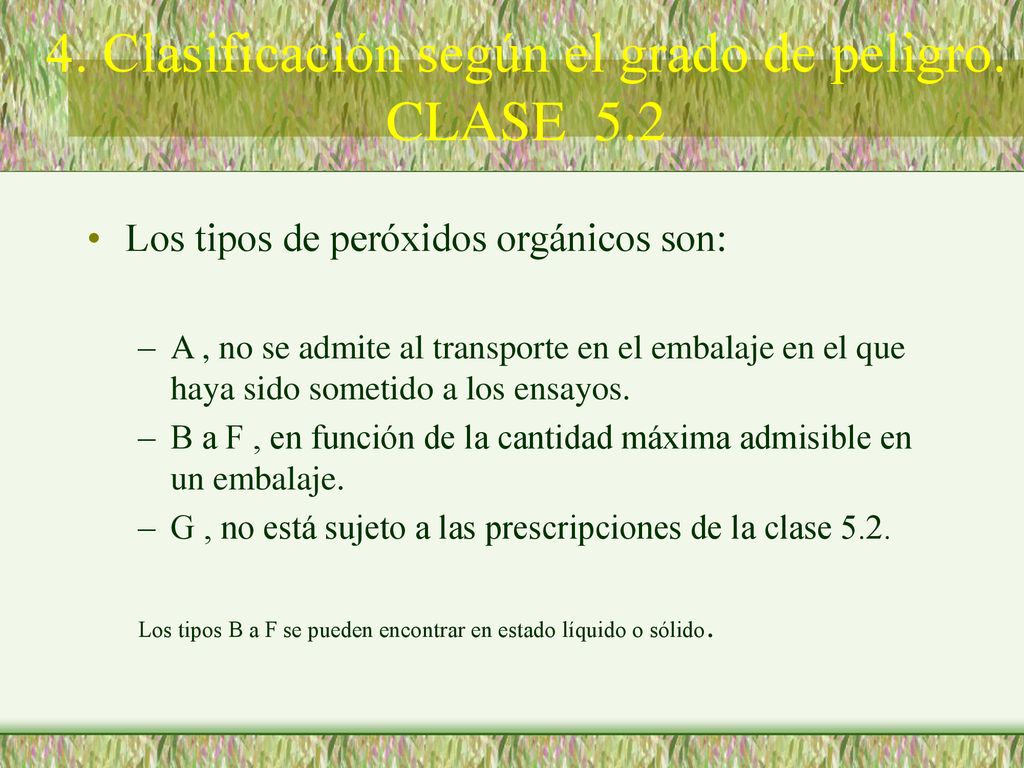 4. Clasificación según el grado de peligro. CLASE 5.2

• Los tipos de peróxidos orgánicos son:

– A , no se admite al transporte en el embalaje en el que haya sido sometido a los ensayos.
– B a F , en función de la cantidad máxima admisible en un embalaje.
– G , no está sujeto a las prescripciones de la clase 5.2.

Los tipos B a F se pueden encontrar en estado líquido o sólido.